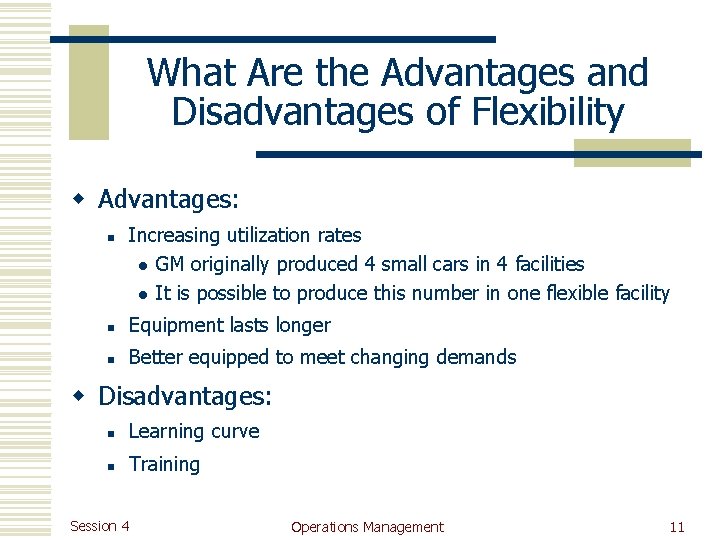 What Are the Advantages and Disadvantages of Flexibility

Advantages:

Increasing utilization rates

GM originally produced 4 small cars in 4 facilities

It is possible to produce this number in one flexible facility

Equipment lasts longer

Better equipped to meet changing demands

Disadvantages:

Learning curve

Training

Session 4

Operations Management

11